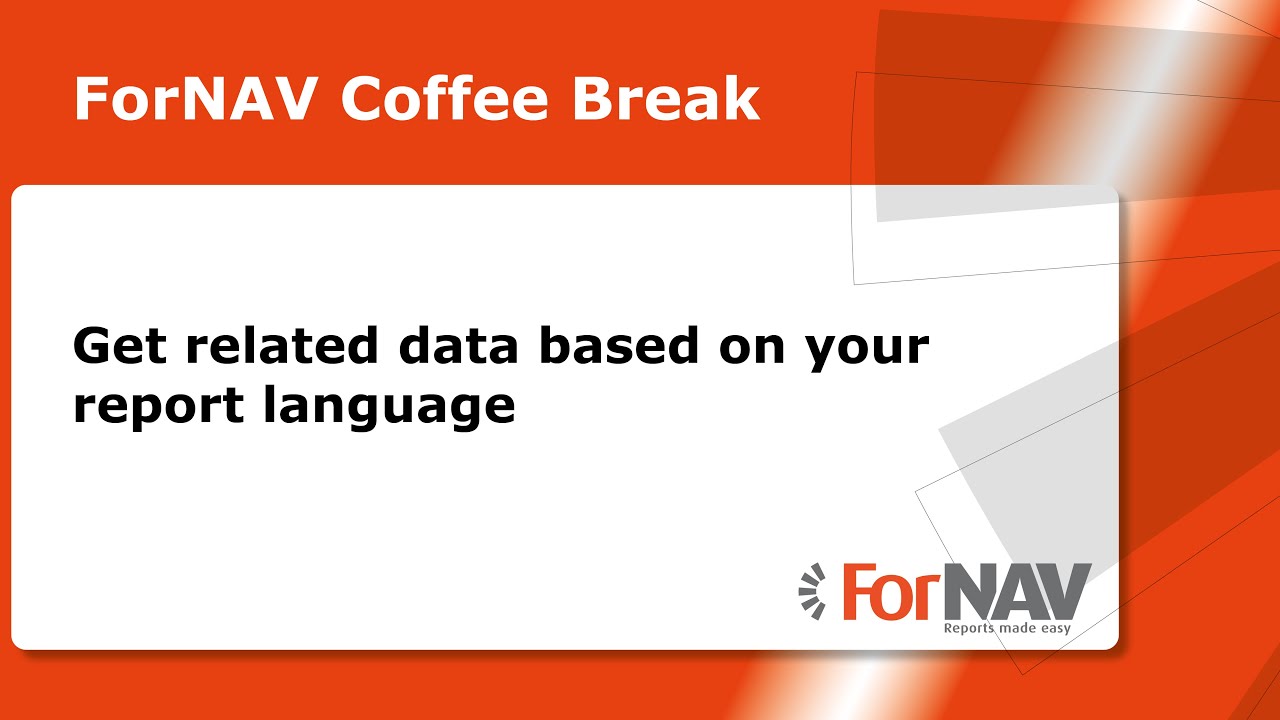 ForNAV Coffee Break

Get related data based on your report language

ForNAV
Reports made easy